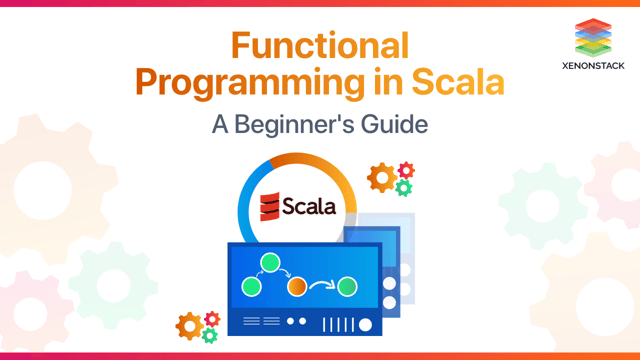 Functional Programming in Scala

A Beginner's Guide

XENONSTACK

Scala